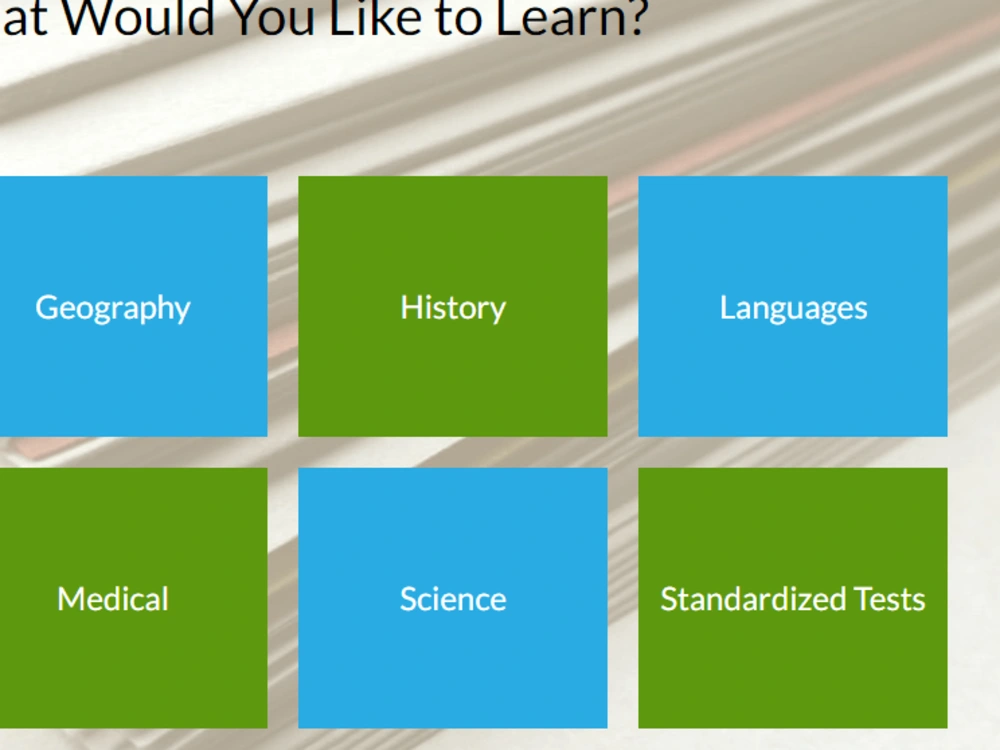 at Would You Like to Learn?

Geography

History

Languages

Medical

Science

Standardized Tests